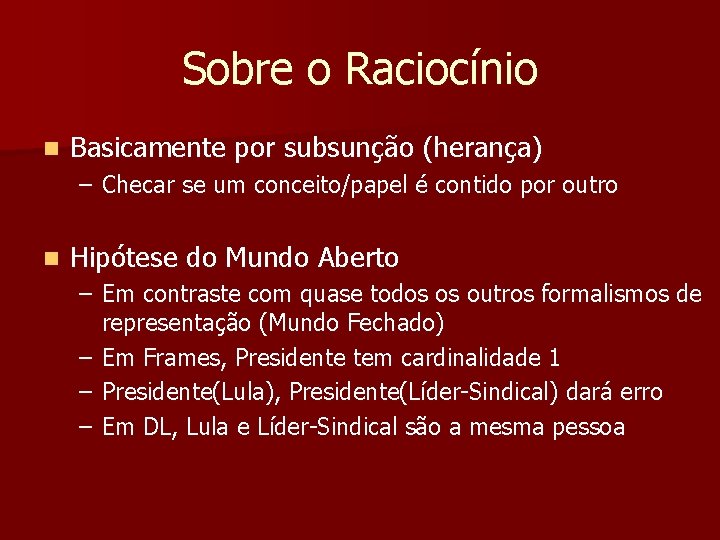 Sobre o Raciocínio

Basicamente por subsunção (herança)
– Checar se um conceito/papel é contido por outro

Hipótese do Mundo Aberto
– Em contraste com quase todos os outros formalismos de representação (Mundo Fechado)
– Em Frames, Presidente tem cardinalidade 1
– Presidente(Lula), Presidente(Líder-Sindical) dará erro
– Em DL, Lula e Líder-Sindical são a mesma pessoa